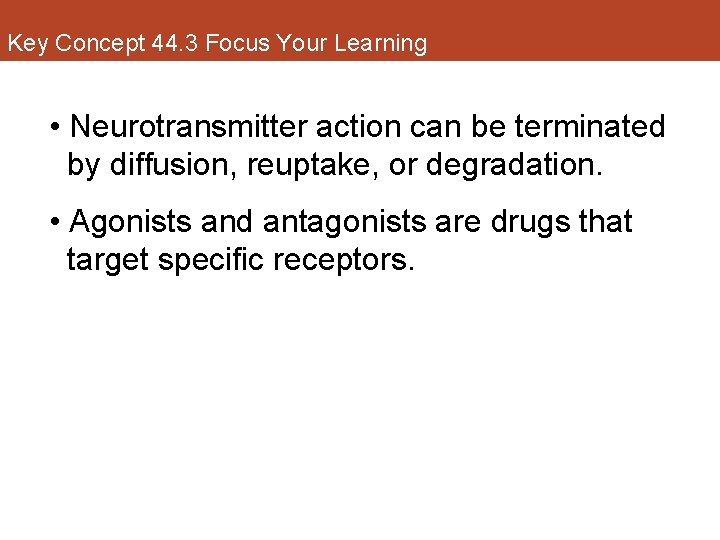 Key Concept 44.3 Focus Your Learning

• Neurotransmitter action can be terminated by diffusion, reuptake, or degradation.

• Agonists and antagonists are drugs that target specific receptors.